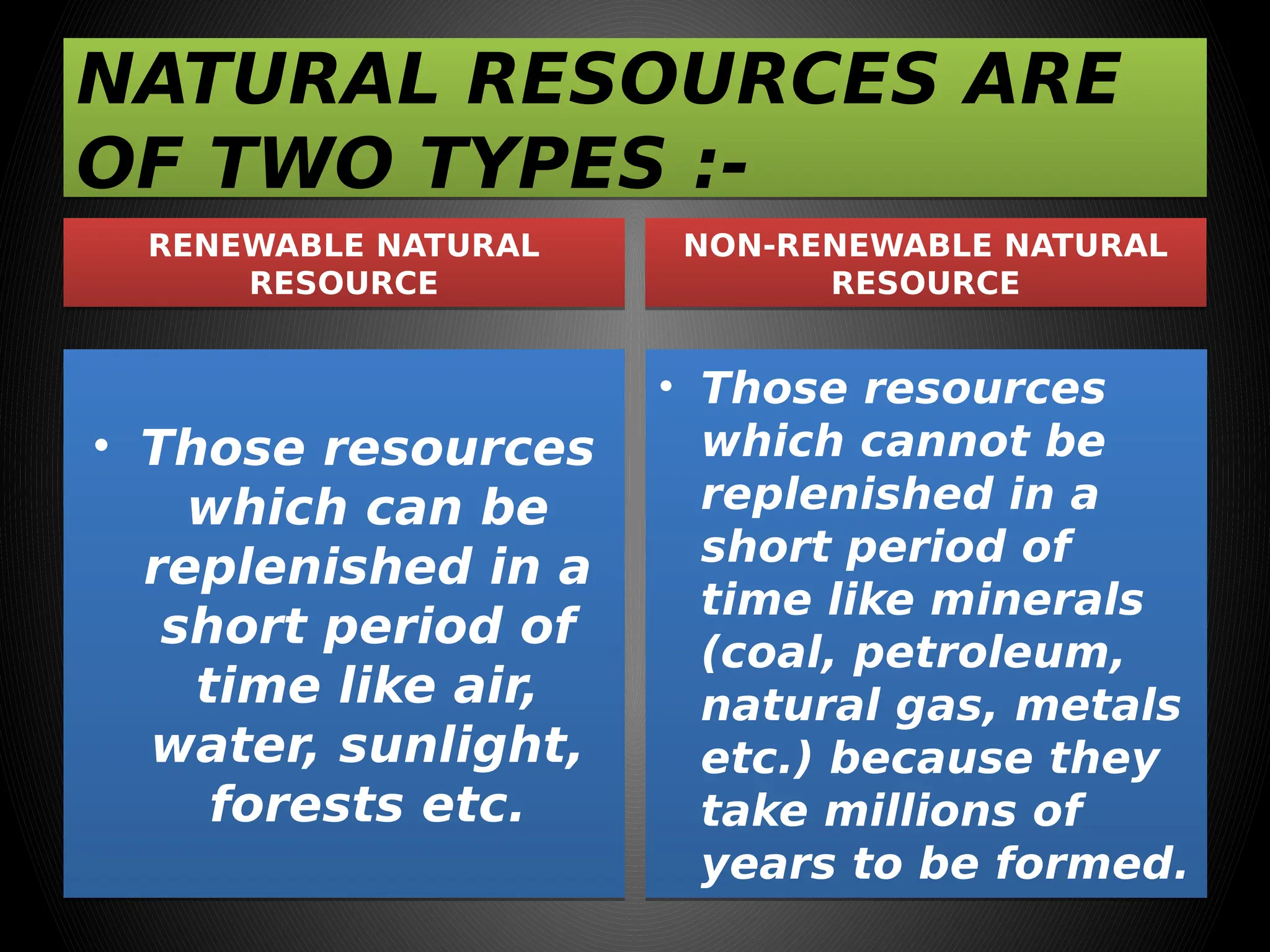 NATURAL RESOURCES ARE OF TWO TYPES :-

RENEWABLE NATURAL RESOURCE

• Those resources which can be replenished in a short period of time like air, water, sunlight, forests etc.

NON-RENEWABLE NATURAL RESOURCE

• Those resources which cannot be replenished in a short period of time like minerals (coal, petroleum, natural gas, metals etc.) because they take millions of years to be formed.